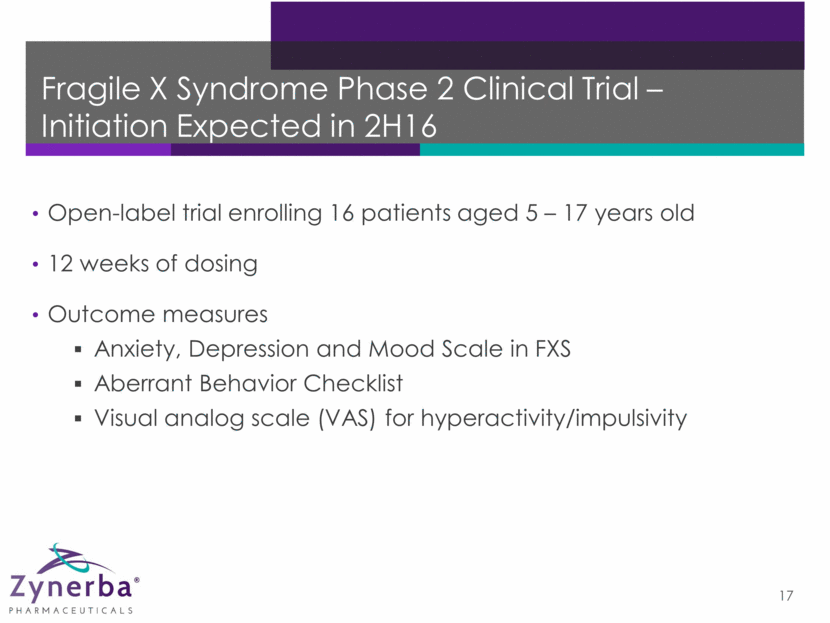 Fragile X Syndrome Phase 2 Clinical Trial – Initiation Expected in 2H16

• Open-label trial enrolling 16 patients aged 5 – 17 years old

• 12 weeks of dosing

• Outcome measures
▪ Anxiety, Depression and Mood Scale in FXS
▪ Aberrant Behavior Checklist
▪ Visual analog scale (VAS) for hyperactivity/impulsivity

Zynerba®
PHARMACEUTICALS

17